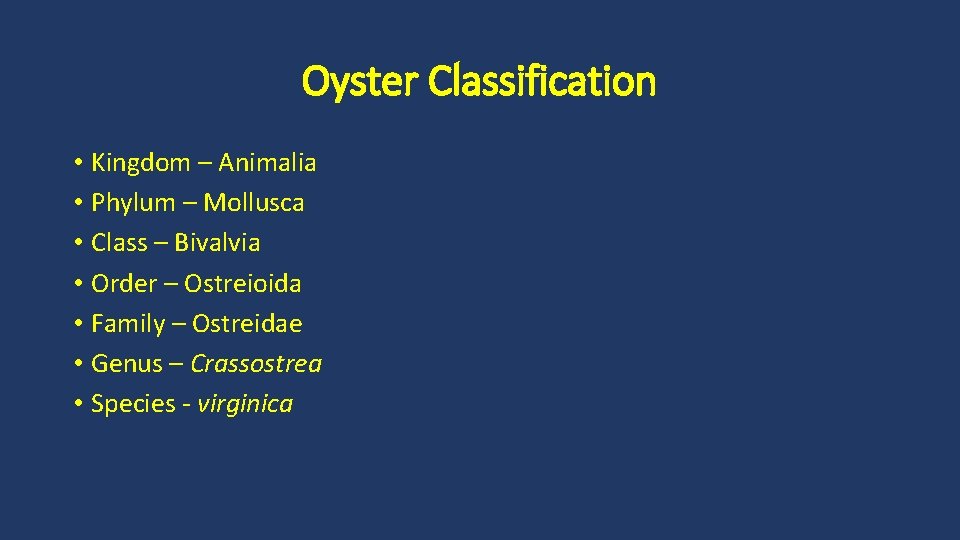 Oyster Classification

• Kingdom – Animalia
• Phylum – Mollusca
• Class – Bivalvia
• Order – Ostreioida
• Family – Ostreidae
• Genus – Crassostrea
• Species - virginica